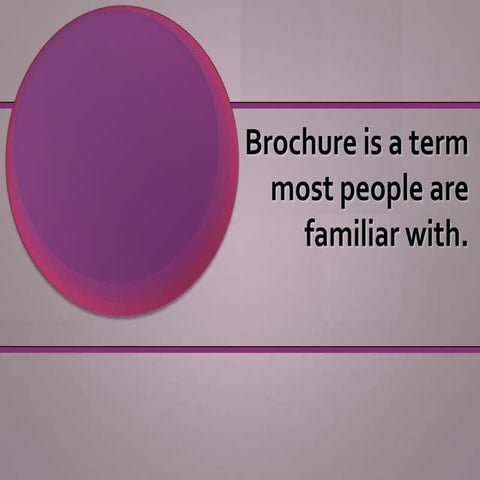 Brochure is a term most people are familiar with.